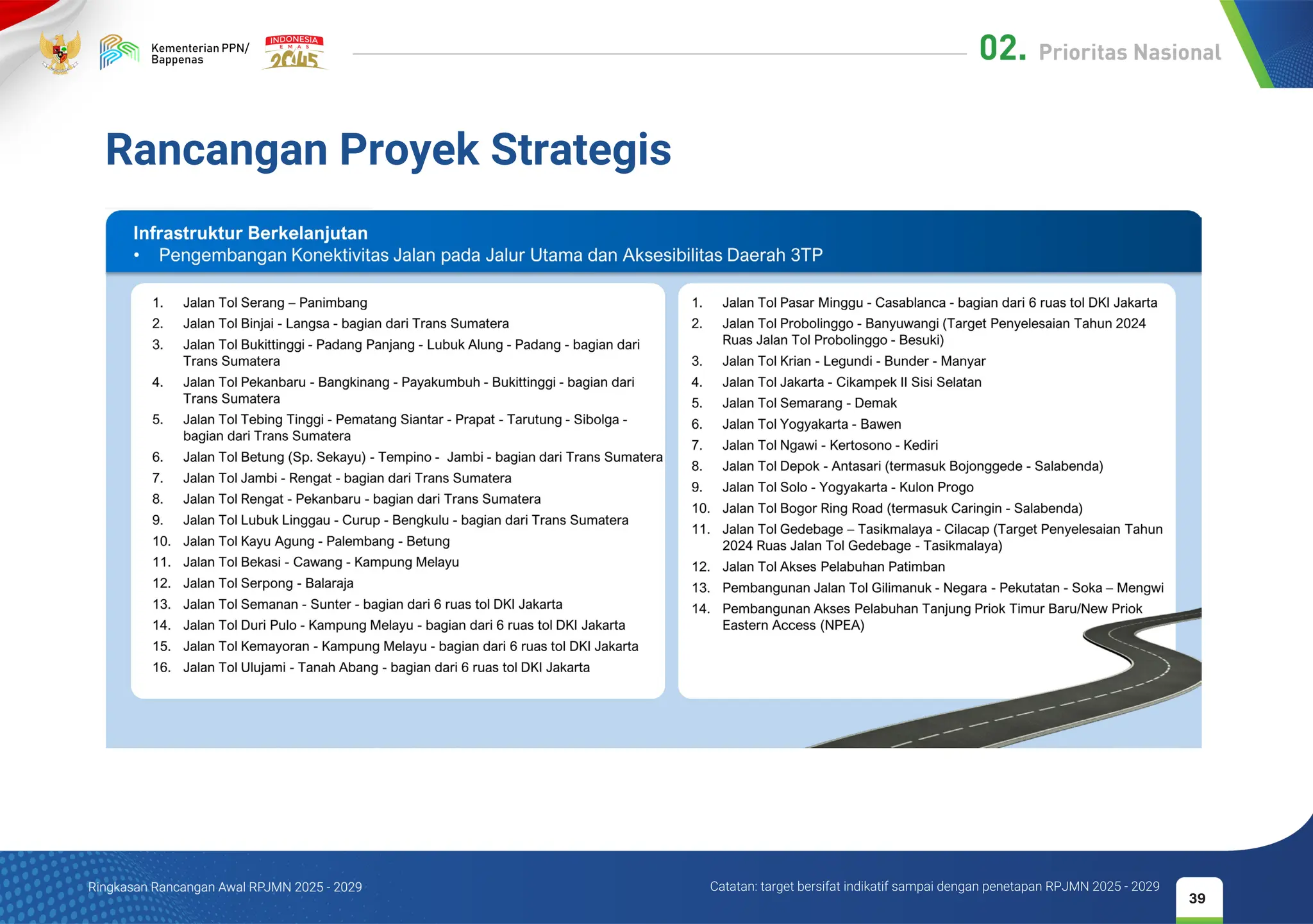 Kementerian PPN/ Bappenas

INDONESIA EMAS 2045

02. Prioritas Nasional

Rancangan Proyek Strategis

Infrastruktur Berkelanjutan
• Pengembangan Konektivitas Jalan pada Jalur Utama dan Aksesibilitas Daerah 3TP

1. Jalan Tol Serang – Panimbang
2. Jalan Tol Binjai - Langsa - bagian dari Trans Sumatera
3. Jalan Tol Bukittinggi - Padang Panjang - Lubuk Alung - Padang - bagian dari Trans Sumatera
4. Jalan Tol Pekanbaru - Bangkinang - Payakumbuh - Bukittinggi - bagian dari Trans Sumatera
5. Jalan Tol Tebing Tinggi - Pematang Siantar - Prapat - Tarutung - Sibolga - bagian dari Trans Sumatera
6. Jalan Tol Betung (Sp. Sekayu) - Tempino - Jambi - bagian dari Trans Sumatera
7. Jalan Tol Jambi - Rengat - bagian dari Trans Sumatera
8. Jalan Tol Rengat - Pekanbaru - bagian dari Trans Sumatera
9. Jalan Tol Lubuk Linggau - Curup - Bengkulu - bagian dari Trans Sumatera
10. Jalan Tol Kayu Agung - Palembang - Betung
11. Jalan Tol Bekasi - Cawang - Kampung Melayu
12. Jalan Tol Serpong - Balaraja
13. Jalan Tol Semanan - Sunter - bagian dari 6 ruas tol DKI Jakarta
14. Jalan Tol Duri Pulo - Kampung Melayu - bagian dari 6 ruas tol DKI Jakarta
15. Jalan Tol Kemayoran - Kampung Melayu - bagian dari 6 ruas tol DKI Jakarta
16. Jalan Tol Ulujami - Tanah Abang - bagian dari 6 ruas tol DKI Jakarta

1. Jalan Tol Pasar Minggu - Casablanca - bagian dari 6 ruas tol DKI Jakarta
2. Jalan Tol Probolinggo - Banyuwangi (Target Penyelesaian Tahun 2024 Ruas Jalan Tol Probolinggo - Besuki)
3. Jalan Tol Krian - Legundi - Bunder - Manyar
4. Jalan Tol Jakarta - Cikampek II Sisi Selatan
5. Jalan Tol Semarang - Demak
6. Jalan Tol Yogyakarta - Bawen
7. Jalan Tol Ngawi - Kertosono - Kediri
8. Jalan Tol Depok - Antasari (termasuk Bojonggede - Salabenda)
9. Jalan Tol Solo - Yogyakarta - Kulon Progo
10. Jalan Tol Bogor Ring Road (termasuk Caringin - Salabenda)
11. Jalan Tol Gedebage – Tasikmalaya - Cilacap (Target Penyelesaian Tahun 2024 Ruas Jalan Tol Gedebage - Tasikmalaya)
12. Jalan Tol Akses Pelabuhan Patimban
13. Pembangunan Jalan Tol Gilimanuk - Negara - Pekutatan - Soka – Mengwi
14. Pembangunan Akses Pelabuhan Tanjung Priok Timur Baru/New Priok Eastern Access (NPEA)

Ringkasan Rancangan Awal RPJMN 2025 - 2029

Catatan: target bersifat indikatif sampai dengan penetapan RPJMN 2025 - 2029

39